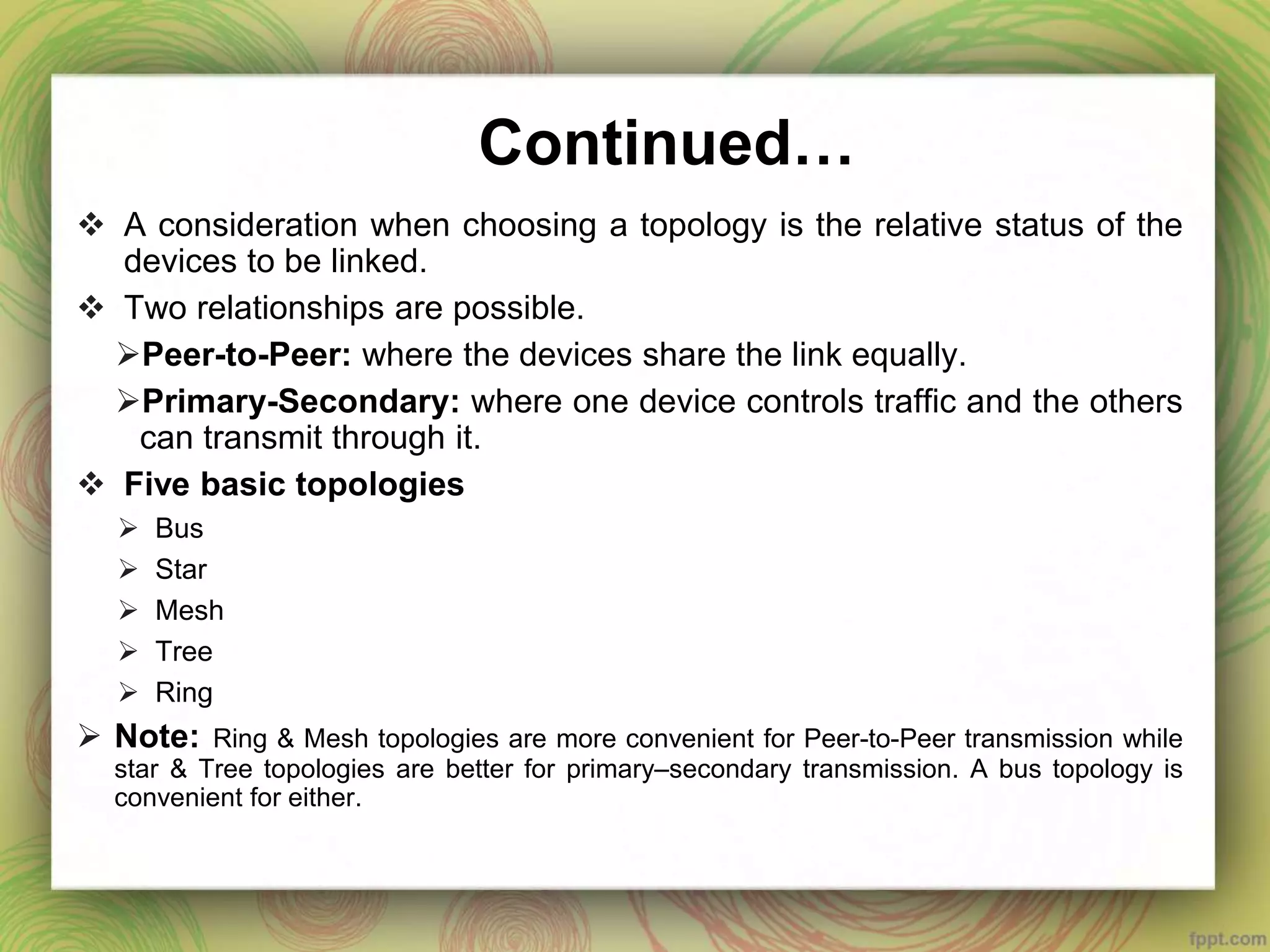 Continued…

❖ A consideration when choosing a topology is the relative status of the devices to be linked.

❖ Two relationships are possible.

➢ Peer-to-Peer: where the devices share the link equally.

➢ Primary-Secondary: where one device controls traffic and the others can transmit through it.

❖ Five basic topologies

➢ Bus
➢ Star
➢ Mesh
➢ Tree
➢ Ring

➢ Note: Ring & Mesh topologies are more convenient for Peer-to-Peer transmission while star & Tree topologies are better for primary–secondary transmission. A bus topology is convenient for either.

fppt.com